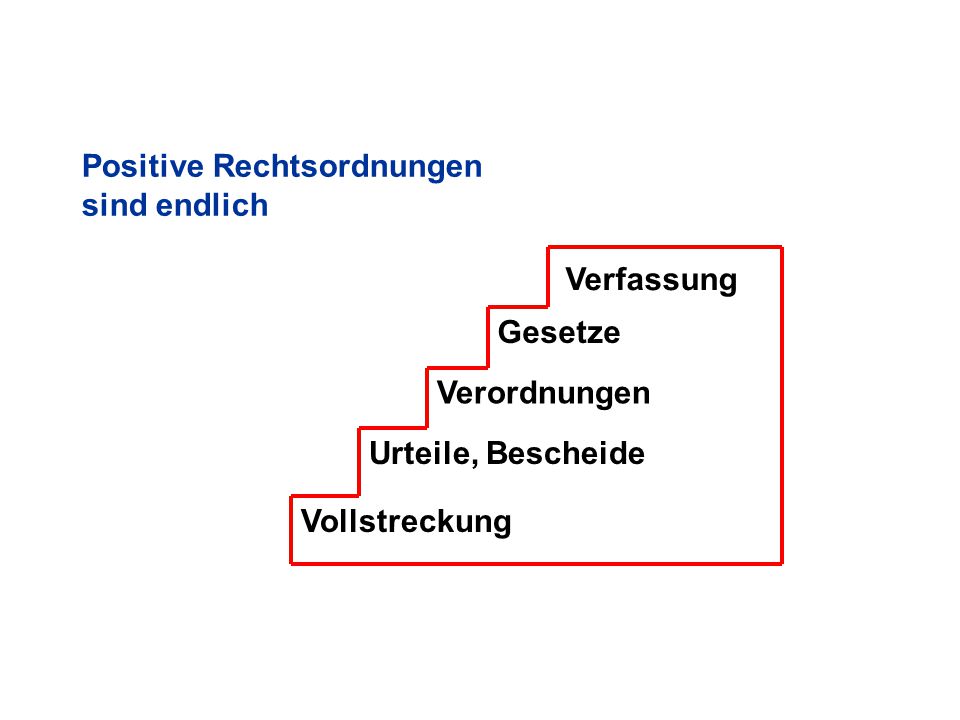 Positive Rechtsordnungen sind endlich

Verfassung

Gesetze

Verordnungen

Urteile, Bescheide

Vollstreckung